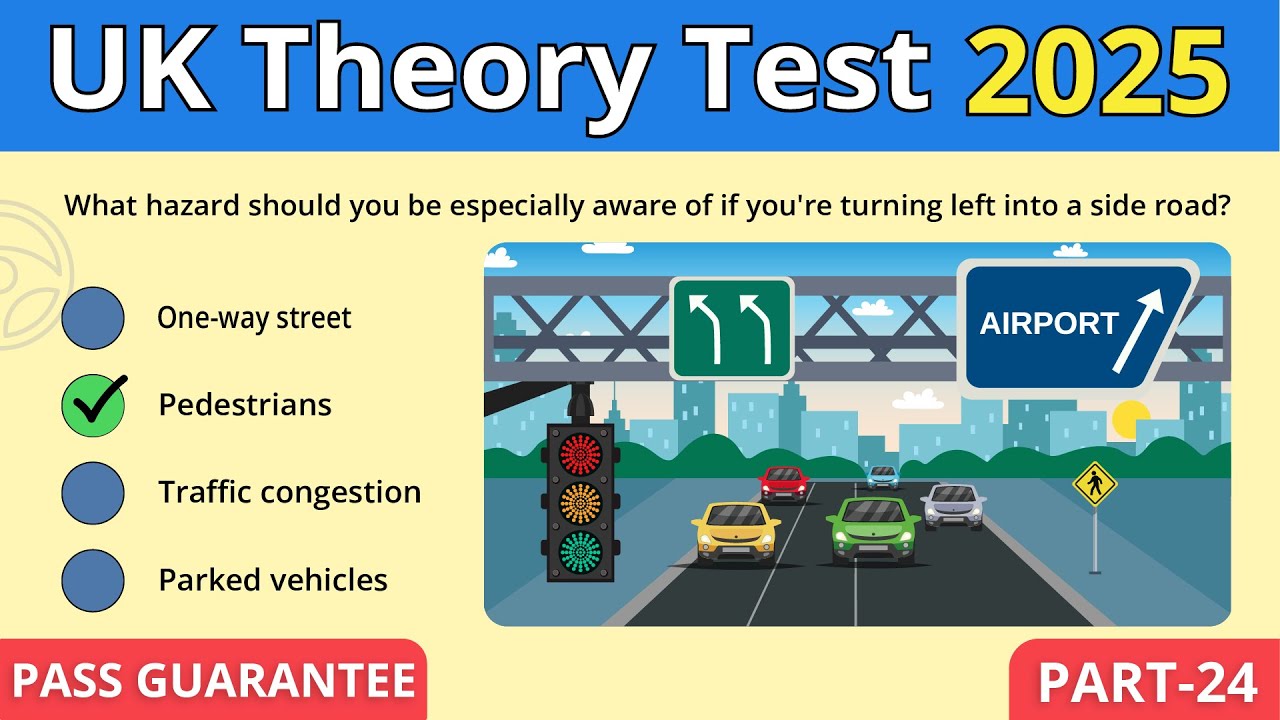 UK Theory Test 2025

What hazard should you be especially aware of if you're turning left into a side road?

One-way street

Pedestrians

Traffic congestion

Parked vehicles

AIRPORT

PASS GUARANTEE

PART-24